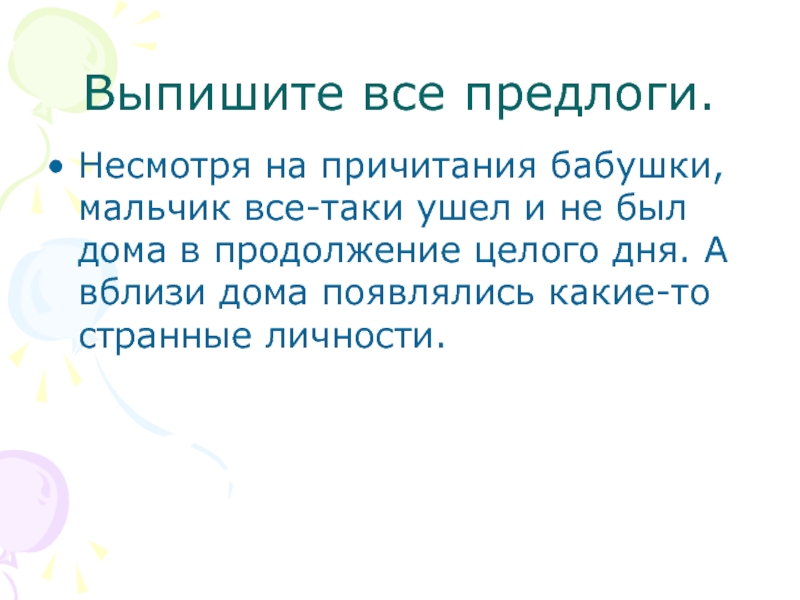 Выпишите все предлоги.

• Несмотря на причитания бабушки, мальчик все-таки ушел и не был дома в продолжение целого дня. А вблизи дома появлялись какие-то странные личности.